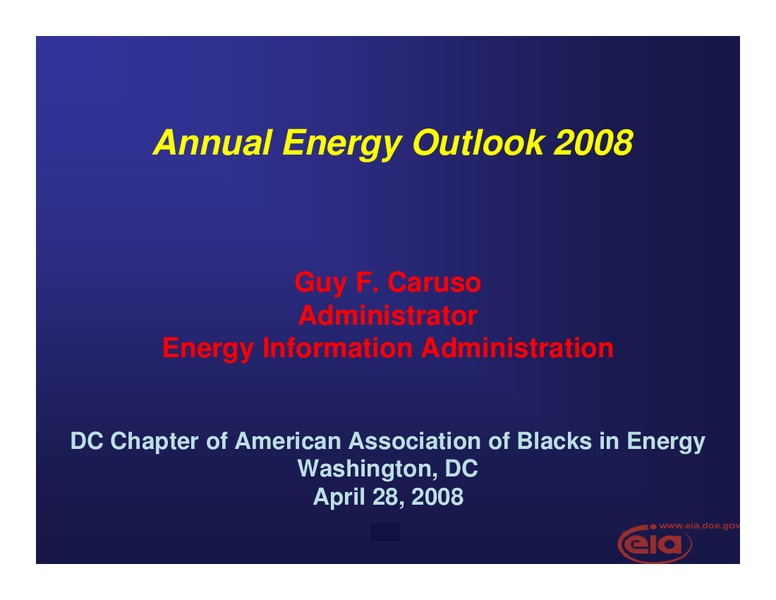 Annual Energy Outlook 2008

Guy F. Caruso
Administrator
Energy Information Administration

DC Chapter of American Association of Blacks in Energy
Washington, DC
April 28, 2008

www.eia.doe.gov
eia